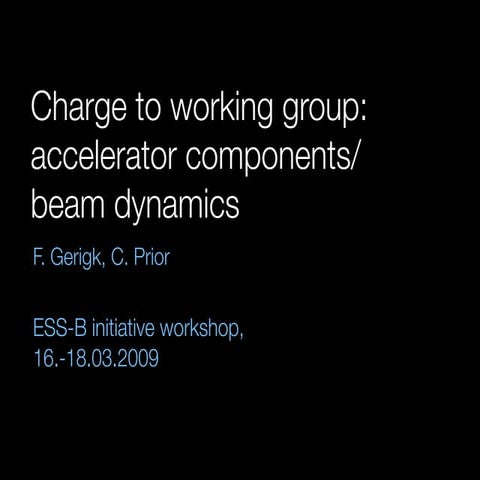 Charge to working group: accelerator components/ beam dynamics

F. Gerigk, C. Prior

ESS-B initiative workshop, 16.-18.03.2009